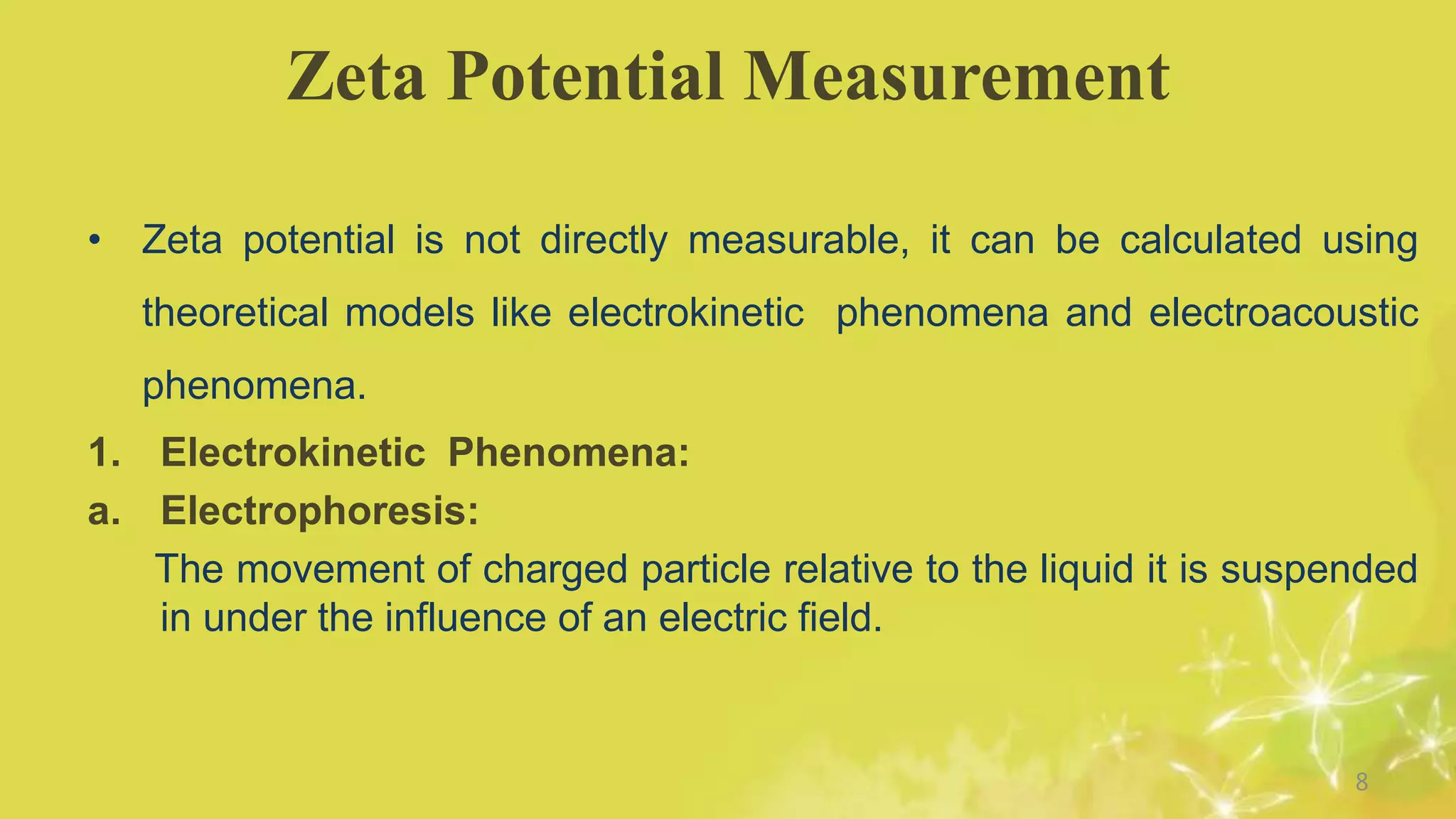 Zeta Potential Measurement

• Zeta potential is not directly measurable, it can be calculated using theoretical models like electrokinetic phenomena and electroacoustic phenomena.

1. Electrokinetic Phenomena:

a. Electrophoresis:

The movement of charged particle relative to the liquid it is suspended in under the influence of an electric field.

8